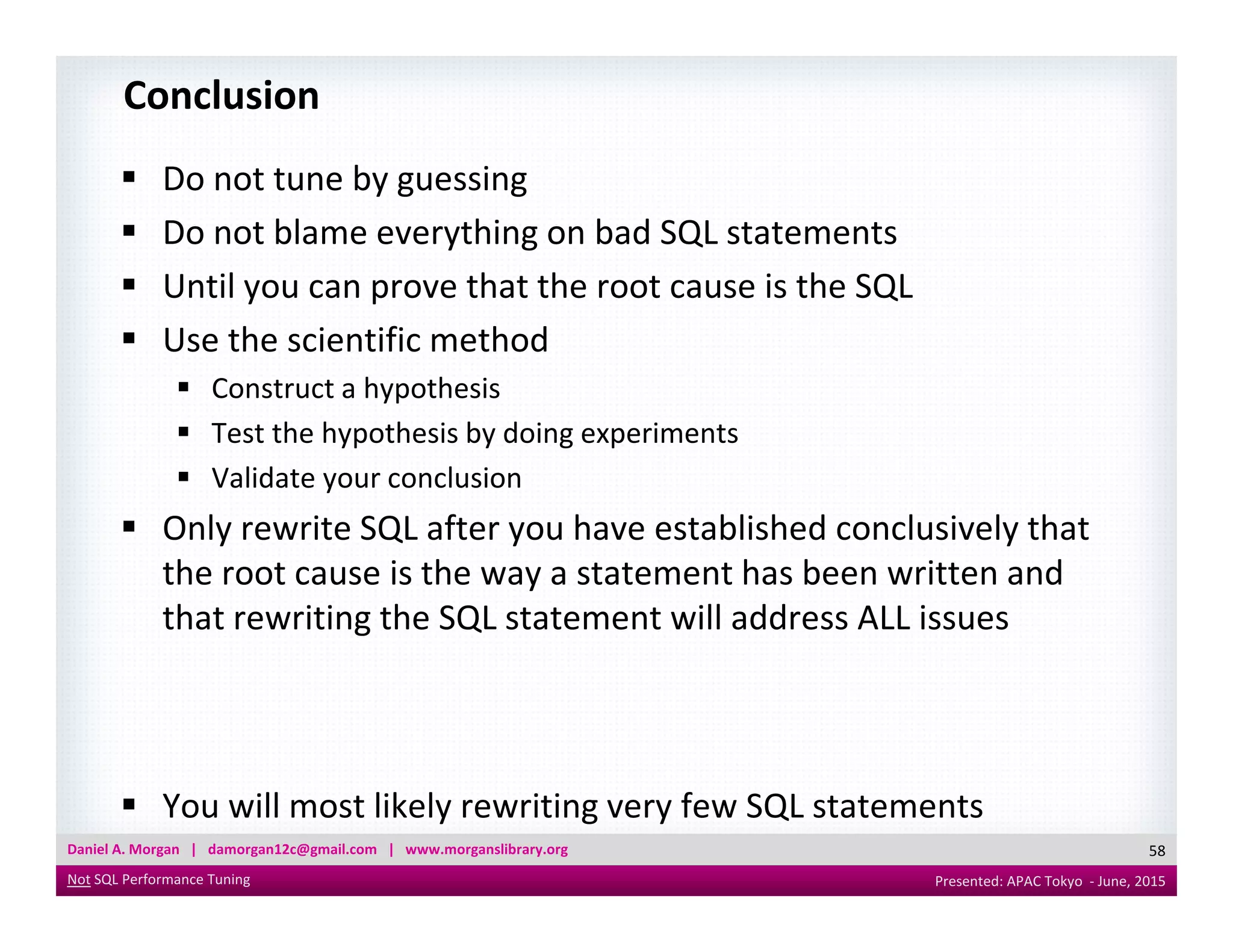 Conclusion

▪ Do not tune by guessing
▪ Do not blame everything on bad SQL statements
▪ Until you can prove that the root cause is the SQL
▪ Use the scientific method
 ▪ Construct a hypothesis
 ▪ Test the hypothesis by doing experiments
 ▪ Validate your conclusion
▪ Only rewrite SQL after you have established conclusively that the root cause is the way a statement has been written and that rewriting the SQL statement will address ALL issues

▪ You will most likely rewriting very few SQL statements

Daniel A. Morgan | damorgan12c@gmail.com | www.morganslibrary.org

58

Not SQL Performance Tuning

Presented: APAC Tokyo - June, 2015